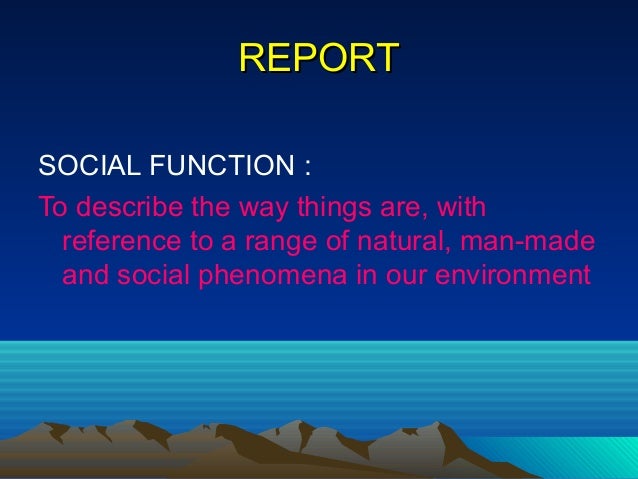 REPORT

SOCIAL FUNCTION :

To describe the way things are, with reference to a range of natural, man-made and social phenomena in our environment